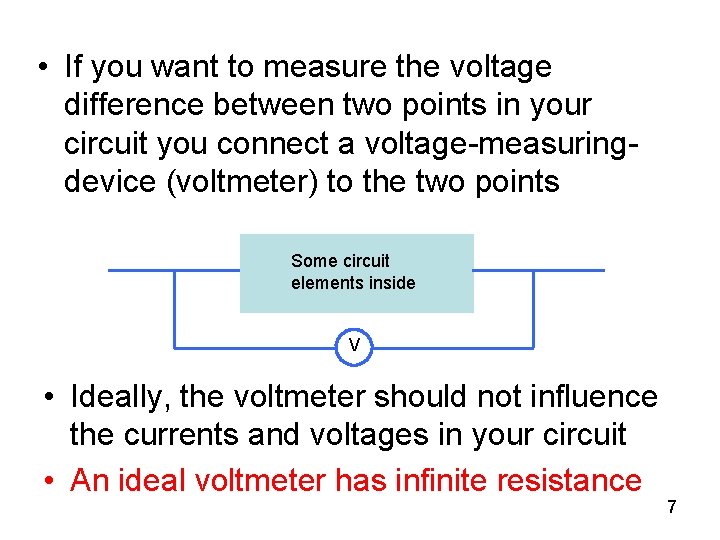 • If you want to measure the voltage difference between two points in your circuit you connect a voltage-measuring-device (voltmeter) to the two points

Some circuit elements inside

V

• Ideally, the voltmeter should not influence the currents and voltages in your circuit

• An ideal voltmeter has infinite resistance

7